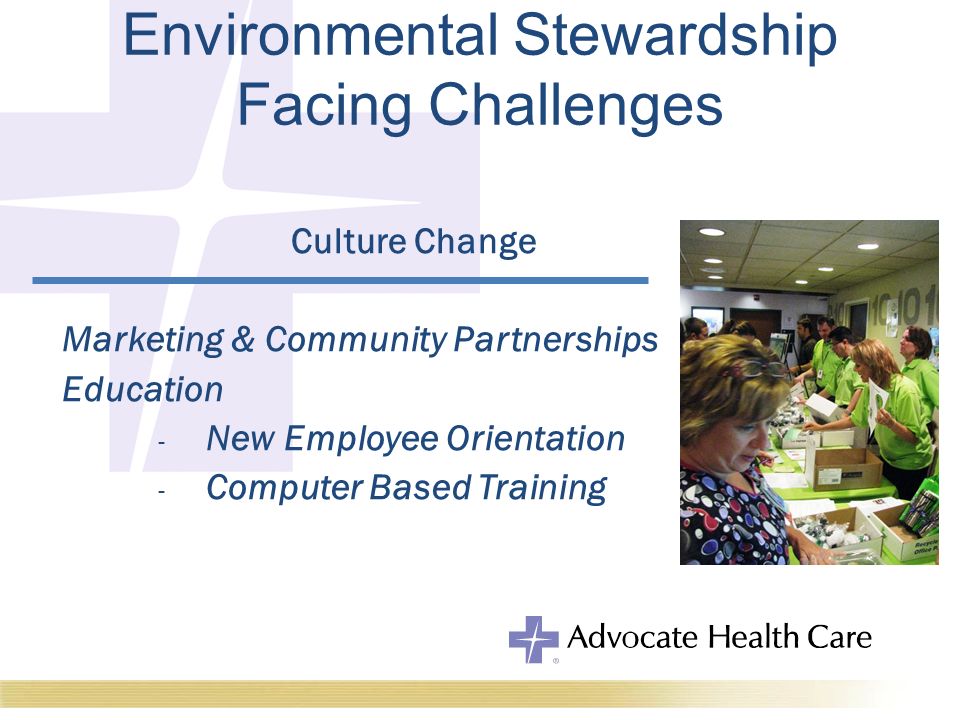 Environmental Stewardship
Facing Challenges

Culture Change

Marketing & Community Partnerships
Education
- New Employee Orientation
- Computer Based Training

Advocate Health Care